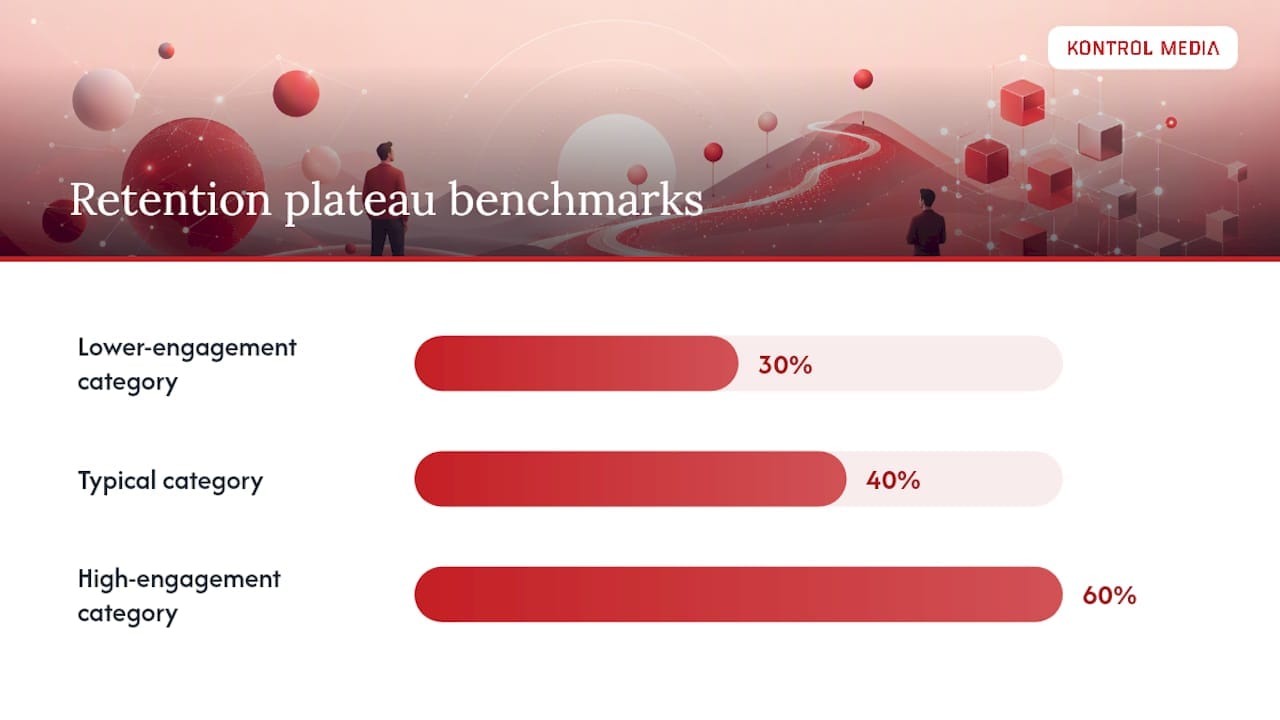 KONTROL MEDIA

Retention plateau benchmarks

Lower-engagement category
30%

Typical category
40%

High-engagement category
60%